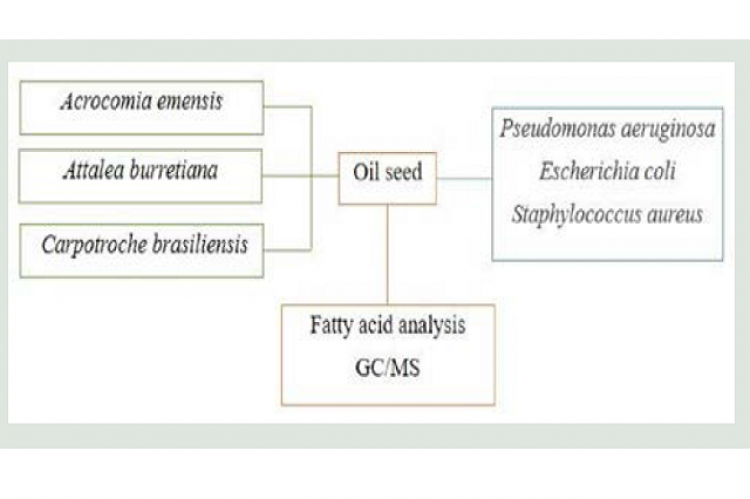 Acrocomia emensis

Attalea burretiana

Carpotroche brasiliensis

Oil seed

Pseudomonas aeruginosa
Escherichia coli
Staphylococcus aureus

Fatty acid analysis
GC/MS